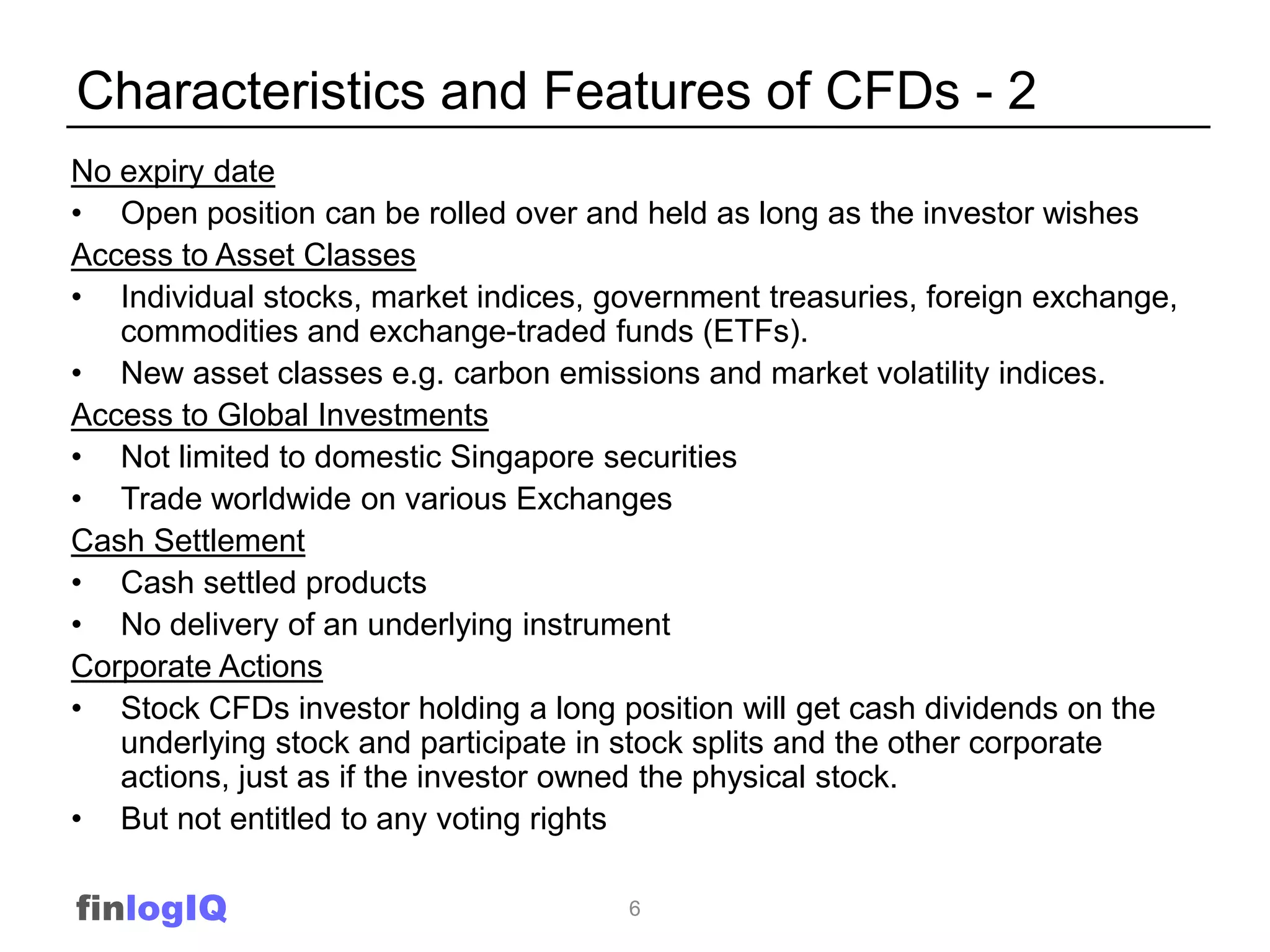 Characteristics and Features of CFDs - 2

No expiry date

• Open position can be rolled over and held as long as the investor wishes

Access to Asset Classes

• Individual stocks, market indices, government treasuries, foreign exchange, commodities and exchange-traded funds (ETFs).

• New asset classes e.g. carbon emissions and market volatility indices.

Access to Global Investments

• Not limited to domestic Singapore securities

• Trade worldwide on various Exchanges

Cash Settlement

• Cash settled products

• No delivery of an underlying instrument

Corporate Actions

• Stock CFDs investor holding a long position will get cash dividends on the underlying stock and participate in stock splits and the other corporate actions, just as if the investor owned the physical stock.

• But not entitled to any voting rights

finlogIQ

6